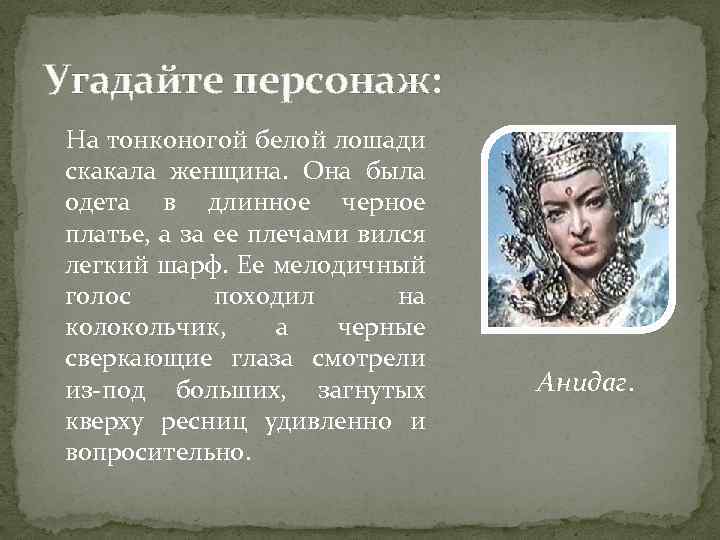 Угадайте персонаж:

На тонконогой белой лошади скакала женщина. Она была одета в длинное черное платье, а за ее плечами вился легкий шарф. Ее мелодичный голос походил на колокольчик, а черные сверкающие глаза смотрели из-под больших, загнутых кверху ресниц удивленно и вопросительно.

Анидаг.